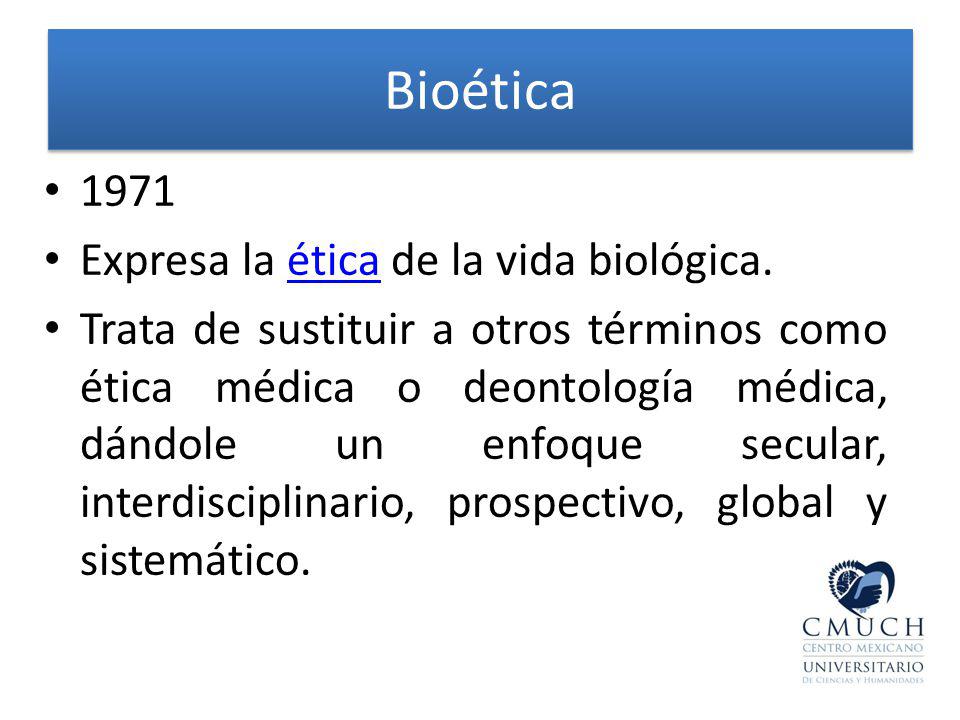 Bioética

• 1971
• Expresa la ética de la vida biológica.
• Trata de sustituir a otros términos como ética médica o deontología médica, dándole un enfoque secular, interdisciplinario, prospectivo, global y sistemático.

CMUCH
CENTRO MEXICANO
UNIVERSITARIO
DE CIENCIAS Y HUMANIDADES